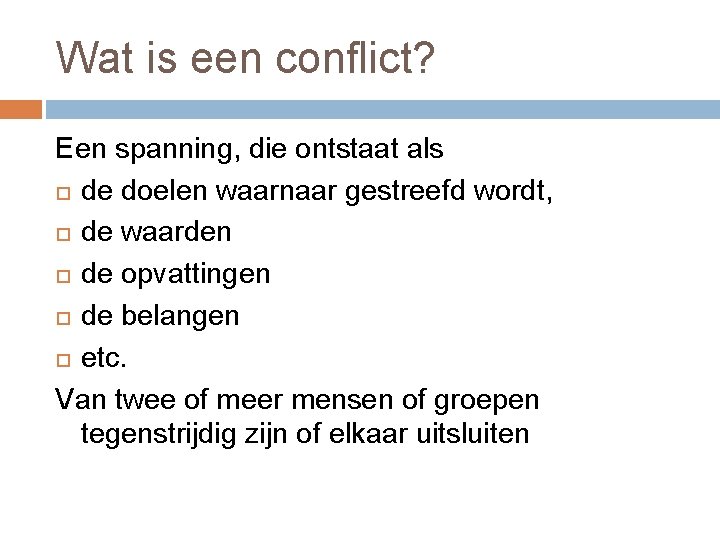 Wat is een conflict?

Een spanning, die ontstaat als

- de doelen waarnaar gestreefd wordt,
- de waarden
- de opvattingen
- de belangen
- etc.

Van twee of meer mensen of groepen tegenstrijdig zijn of elkaar uitsluiten